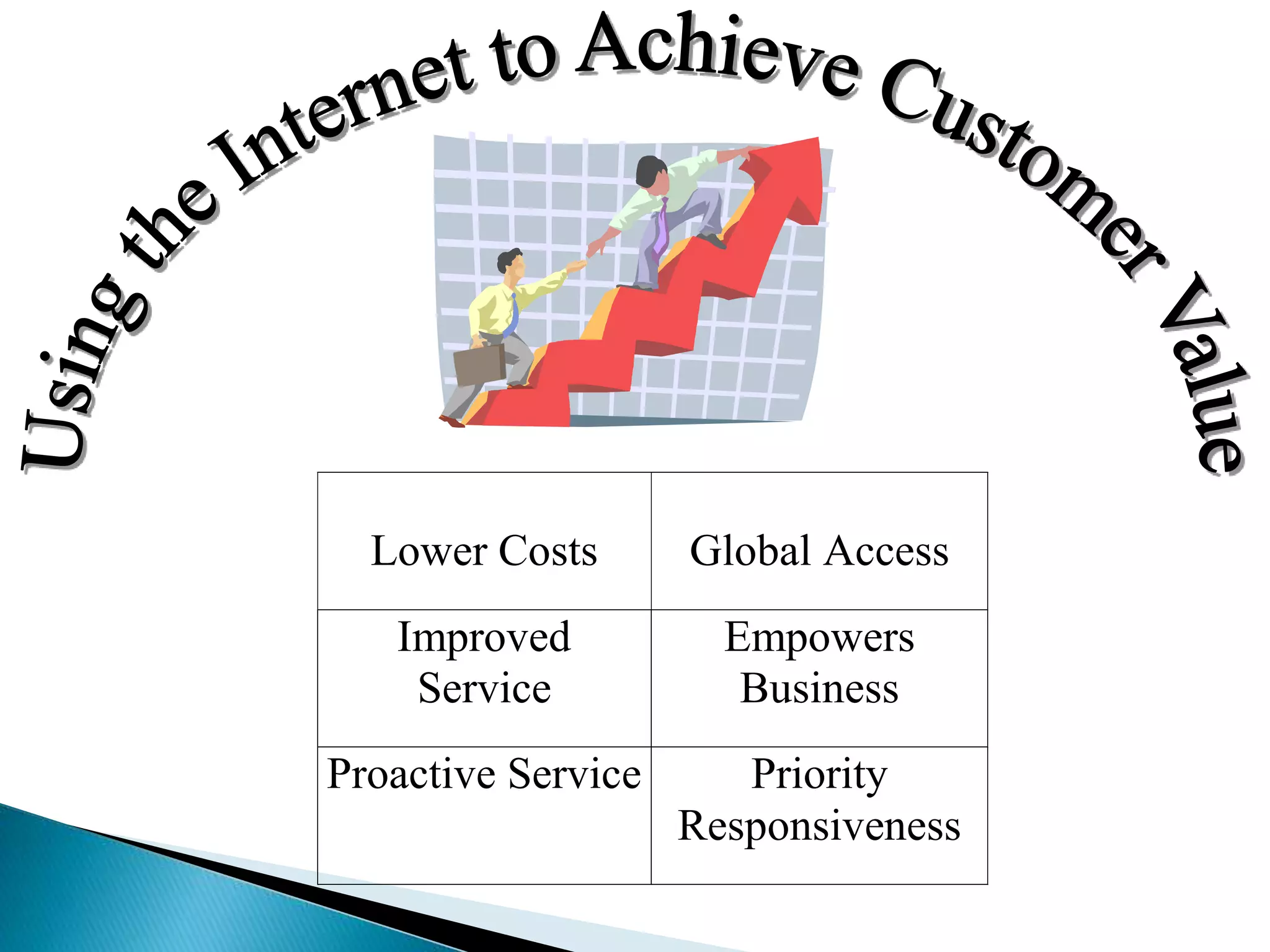 Using the Internet to Achieve Customer Value

| Lower Costs | Global Access |
|---|---|
| Improved Service | Empowers Business |
| Proactive Service | Priority Responsiveness |